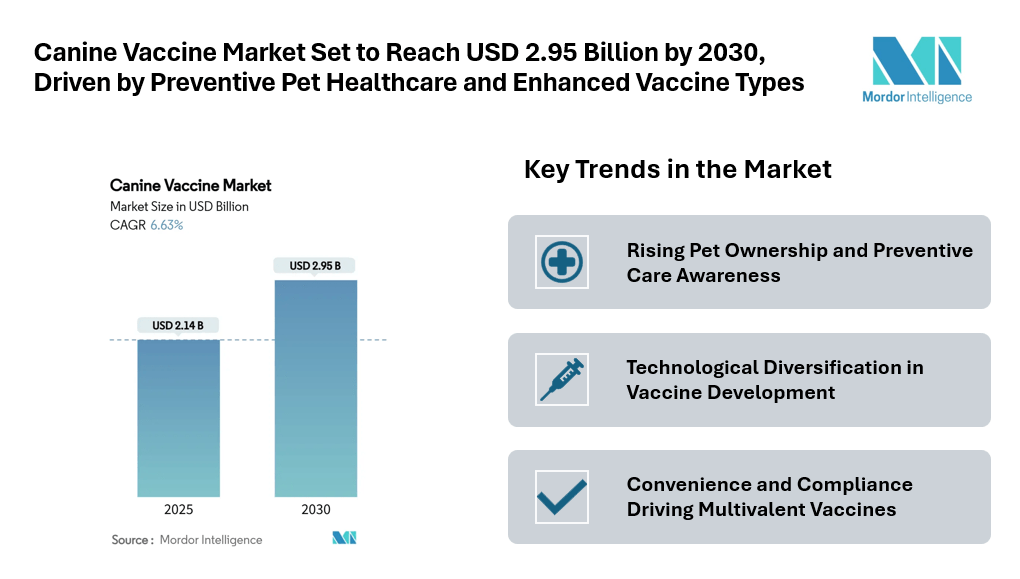 Canine Vaccine Market Set to Reach USD 2.95 Billion by 2030, Driven by Preventive Pet Healthcare and Enhanced Vaccine Types

Mordor Intelligence

Canine Vaccine Market
Market Size in USD Billion
CAGR 6.63%

USD 2.14 B
USD 2.95 B
2025
2030

Source : Mordor Intelligence

Key Trends in the Market

Rising Pet Ownership and Preventive Care Awareness

Technological Diversification in Vaccine Development

Convenience and Compliance Driving Multivalent Vaccines